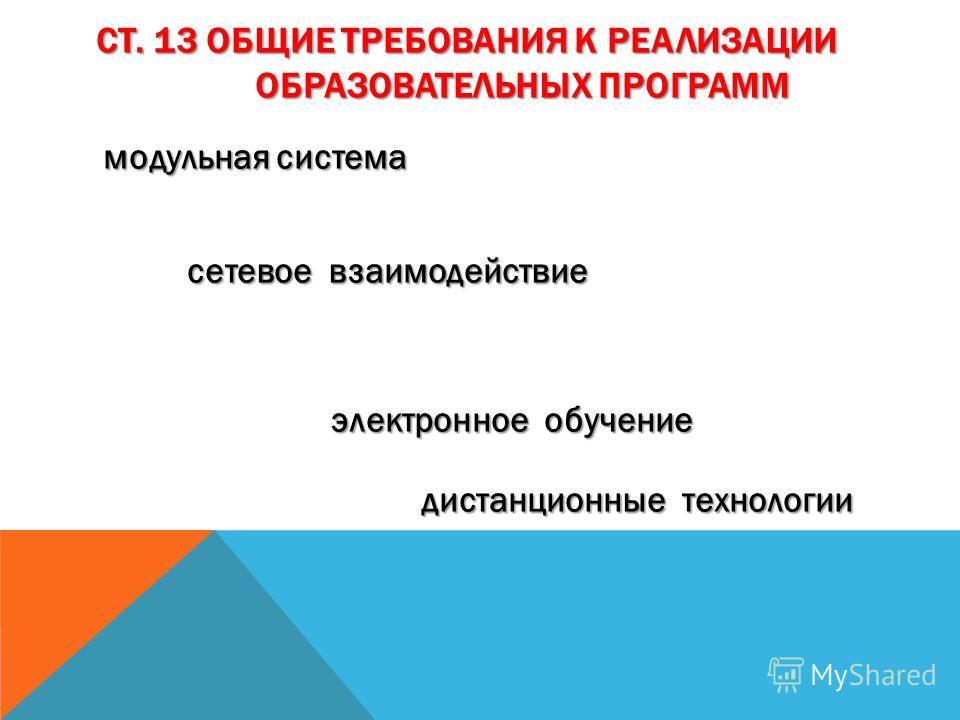 СТ. 13 ОБЩИЕ ТРЕБОВАНИЯ К РЕАЛИЗАЦИИ ОБРАЗОВАТЕЛЬНЫХ ПРОГРАММ

модульная система

сетевое взаимодействие

электронное обучение

дистанционные технологии

MyShared